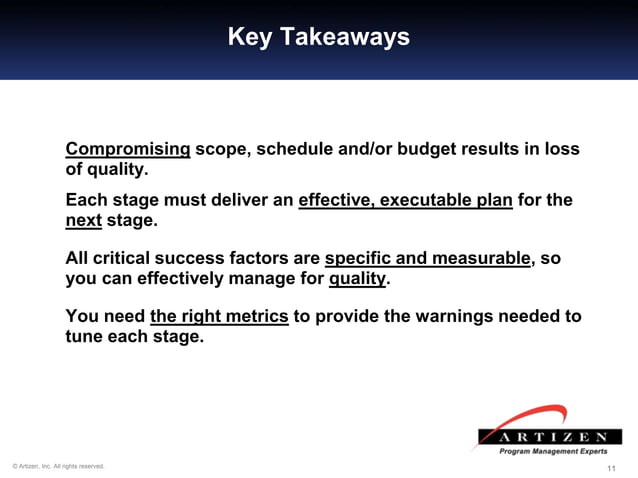 Key Takeaways

Compromising scope, schedule and/or budget results in loss of quality.

Each stage must deliver an effective, executable plan for the next stage.

All critical success factors are specific and measurable, so you can effectively manage for quality.

You need the right metrics to provide the warnings needed to tune each stage.

ARTIZEN
Program Management Experts

© Artizen, Inc. All rights reserved.

11